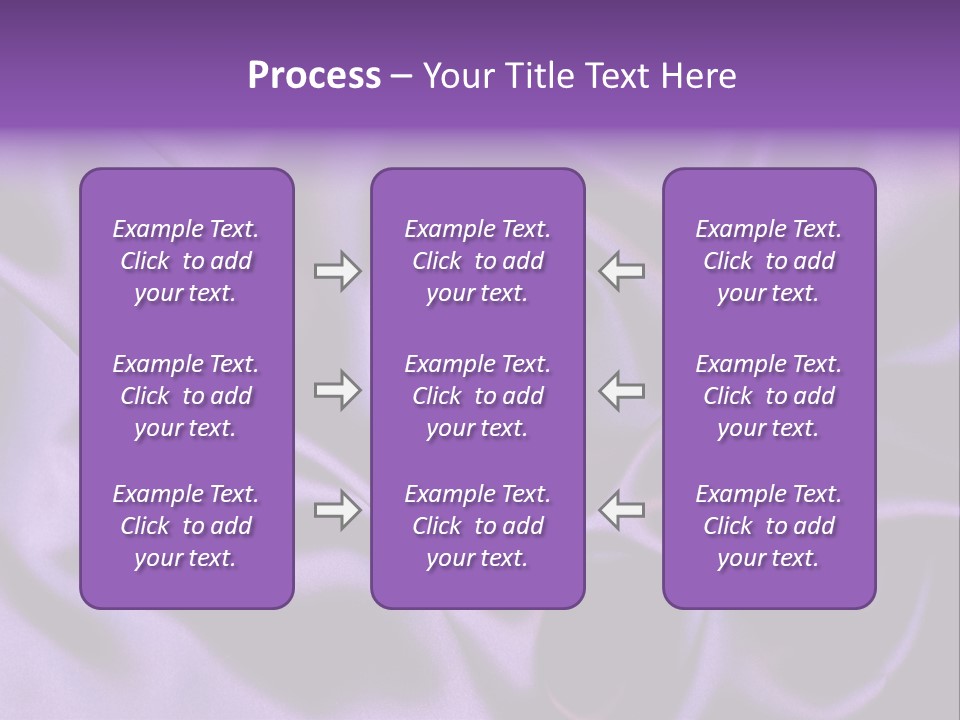 Process – Your Title Text Here

Example Text. Click to add your text.

Example Text. Click to add your text.

Example Text. Click to add your text.

Example Text. Click to add your text.

Example Text. Click to add your text.

Example Text. Click to add your text.

Example Text. Click to add your text.

Example Text. Click to add your text.

Example Text. Click to add your text.